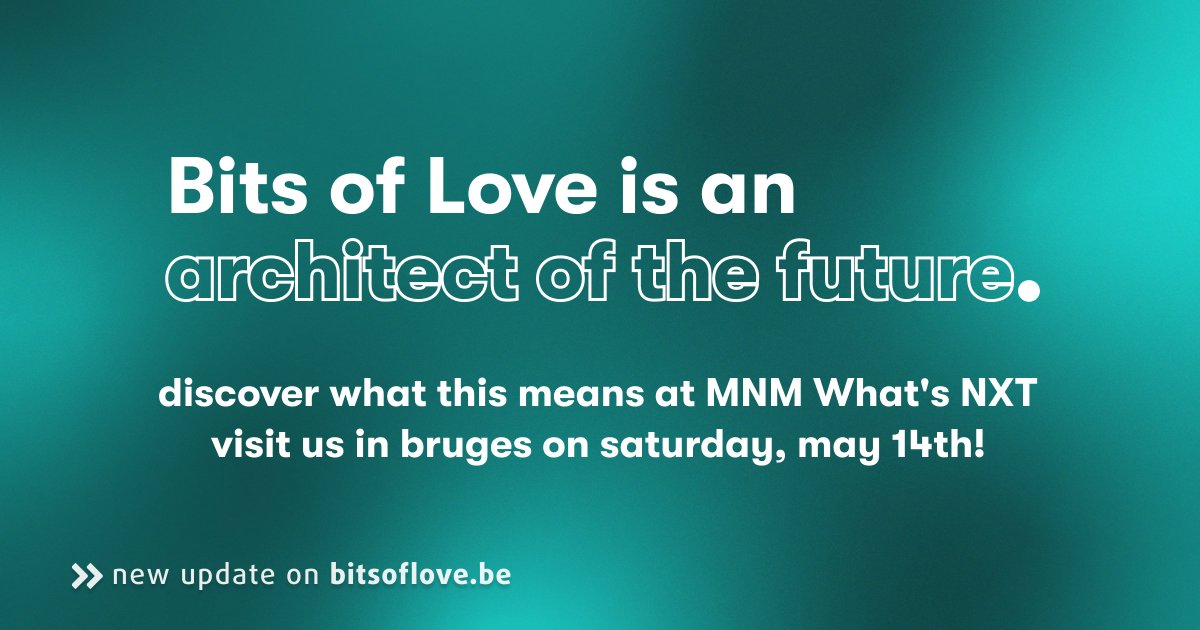 Bits of Love is an architect of the future.

discover what this means at MNM What's NXT visit us in bruges on saturday, may 14th!

new update on bitsoflove.be